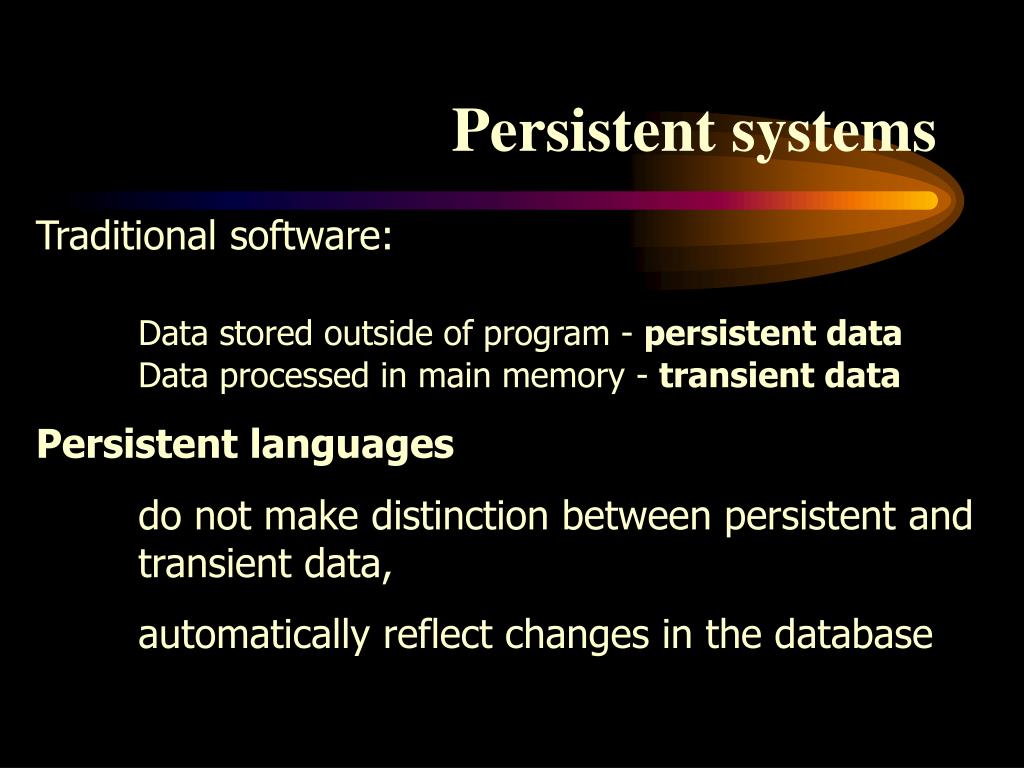 Persistent systems

Traditional software:

Data stored outside of program - persistent data
Data processed in main memory - transient data

Persistent languages

do not make distinction between persistent and transient data,

automatically reflect changes in the database